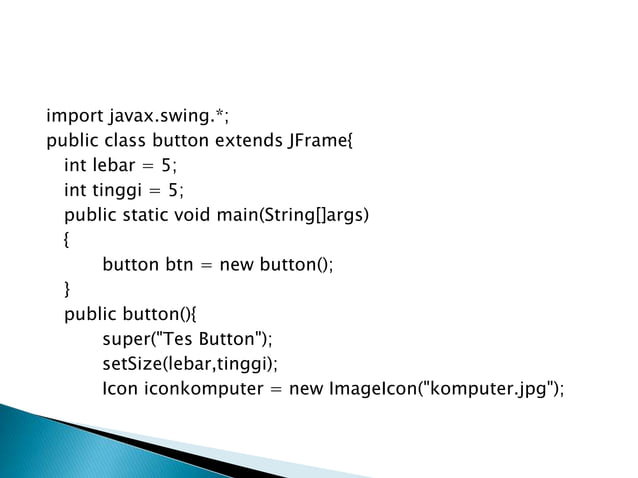 import javax.swing.*;
public class button extends JFrame{
int lebar = 5;
int tinggi = 5;
public static void main(String[]args)
{
button btn = new button();
}
public button(){
super("Tes Button");
setSize(lebar,tinggi);
Icon iconkomputer = new ImageIcon("komputer.jpg");